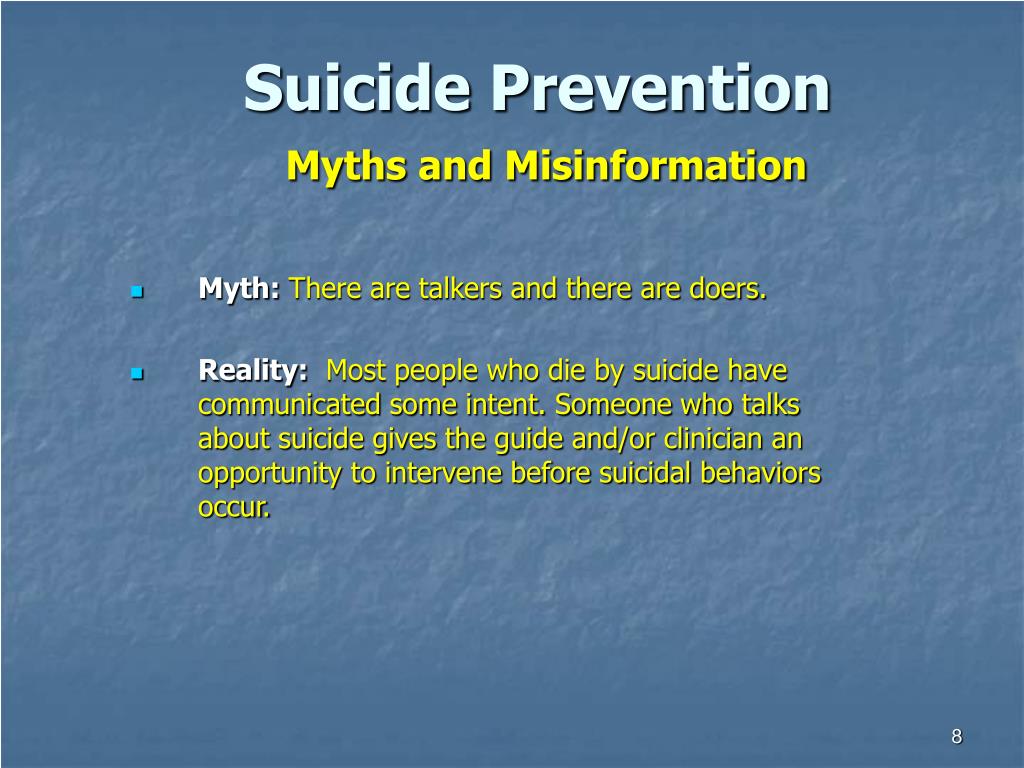 Suicide Prevention
Myths and Misinformation

Myth: There are talkers and there are doers.

Reality: Most people who die by suicide have communicated some intent. Someone who talks about suicide gives the guide and/or clinician an opportunity to intervene before suicidal behaviors occur.

8